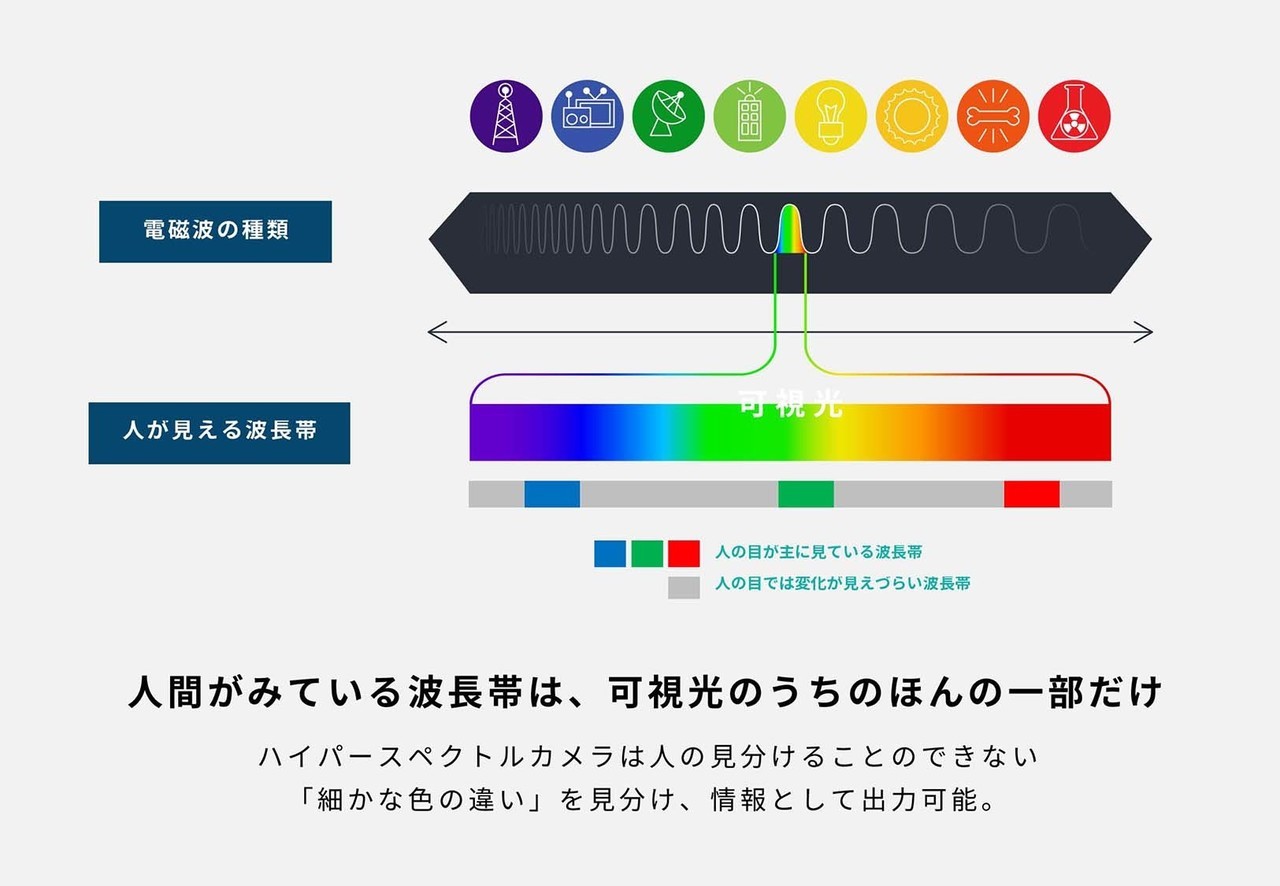 電磁波の種類

人が見える波長帯

可視光

人の目が主に見ている波長帯
人の目では変化が見えづらい波長帯

人間がみている波長帯は、可視光のうちのほんの一部だけ

ハイパースペクトルカメラは人の見分けることのできない「細かな色の違い」を見分け、情報として出力可能。